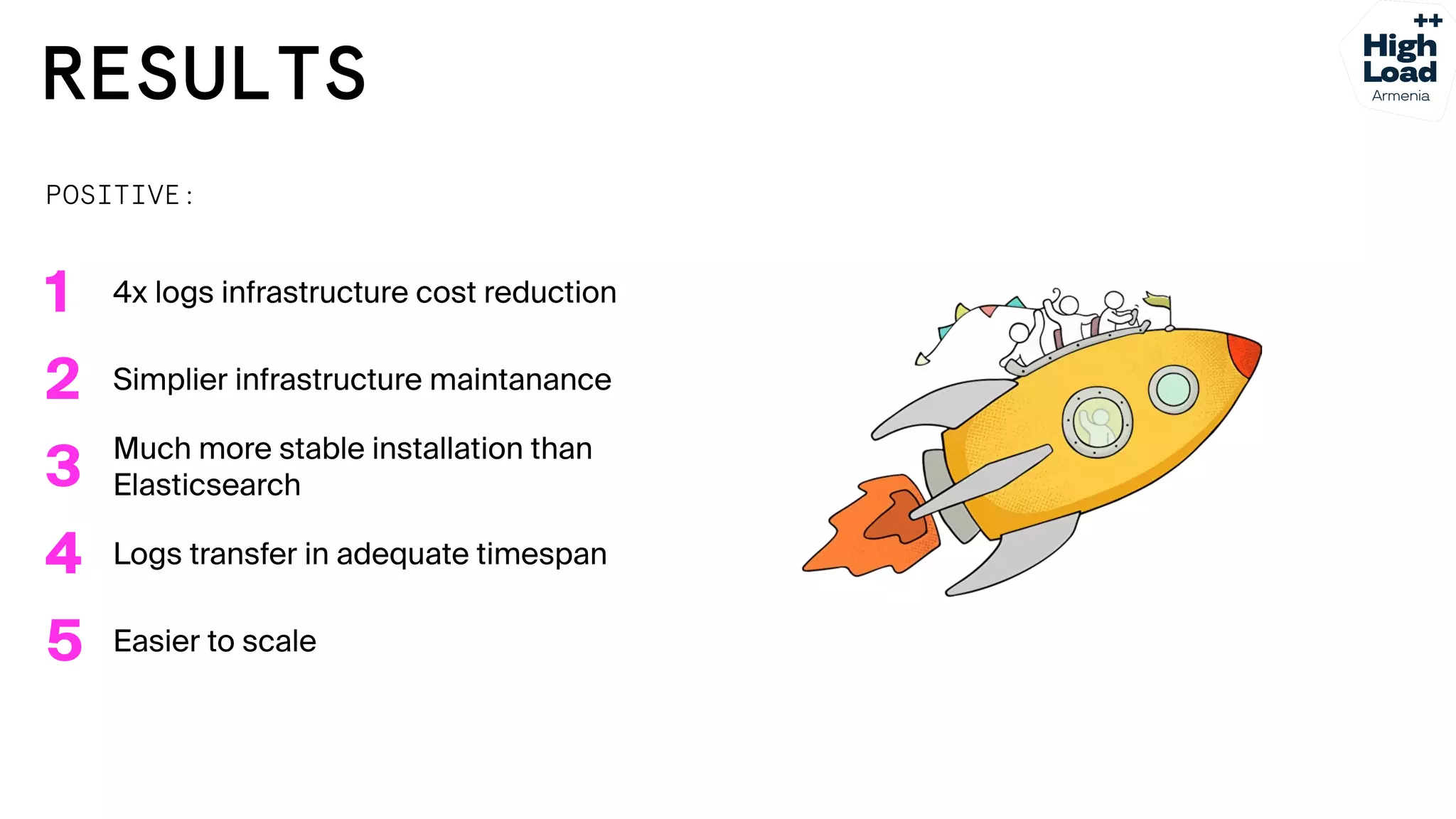 RESULTS

++ High Load Armenia

POSITIVE:

1 4x logs infrastructure cost reduction

2 Simplier infrastructure maintanance

3 Much more stable installation than Elasticsearch

4 Logs transfer in adequate timespan

5 Easier to scale